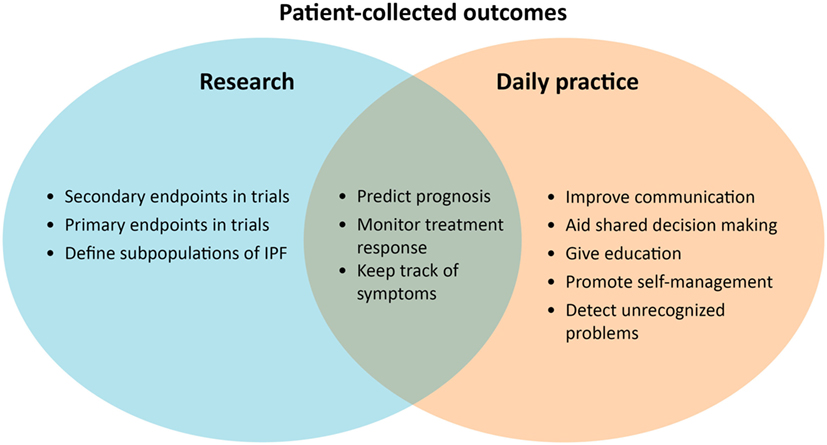 Patient-collected outcomes

Research

- Secondary endpoints in trials
- Primary endpoints in trials
- Define subpopulations of IPF

- Predict prognosis
- Monitor treatment response
- Keep track of symptoms

Daily practice

- Improve communication
- Aid shared decision making
- Give education
- Promote self-management
- Detect unrecognized problems